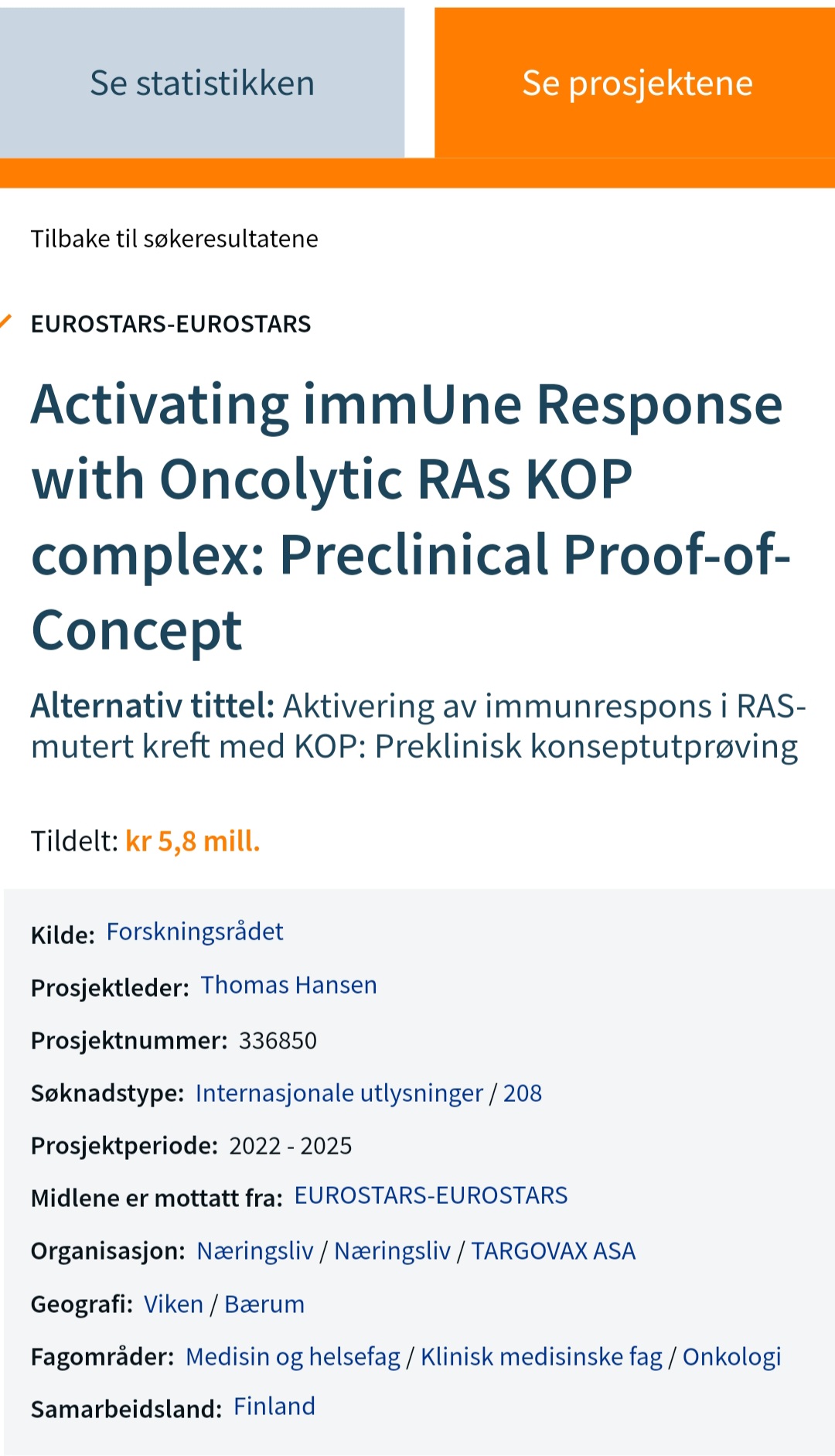 Se statistikken

Se prosjektene

Tilbake til søkeresultatene

EUROSTARS-EUROSTARS

Activating immUne Response with Oncolytic RAs KOP complex: Preclinical Proof-of-Concept

Alternativ tittel: Aktivering av immunrespons i RAS-mutert kreft med KOP: Preklinisk konseptutprøving

Tildelt: kr 5,8 mill.

Kilde: Forskningsrådet

Prosjektleder: Thomas Hansen

Prosjektnummer: 336850

Søknadstype: Internasjonale utlysninger / 208

Prosjektperiode: 2022 - 2025

Midlene er mottatt fra: EUROSTARS-EUROSTARS

Organisasjon: Næringsliv / Næringsliv / TARGOVAX ASA

Geografi: Viken / Bærum

Fagområder: Medisin og helsefag / Klinisk medisinske fag / Onkologi

Samarbeidsland: Finland